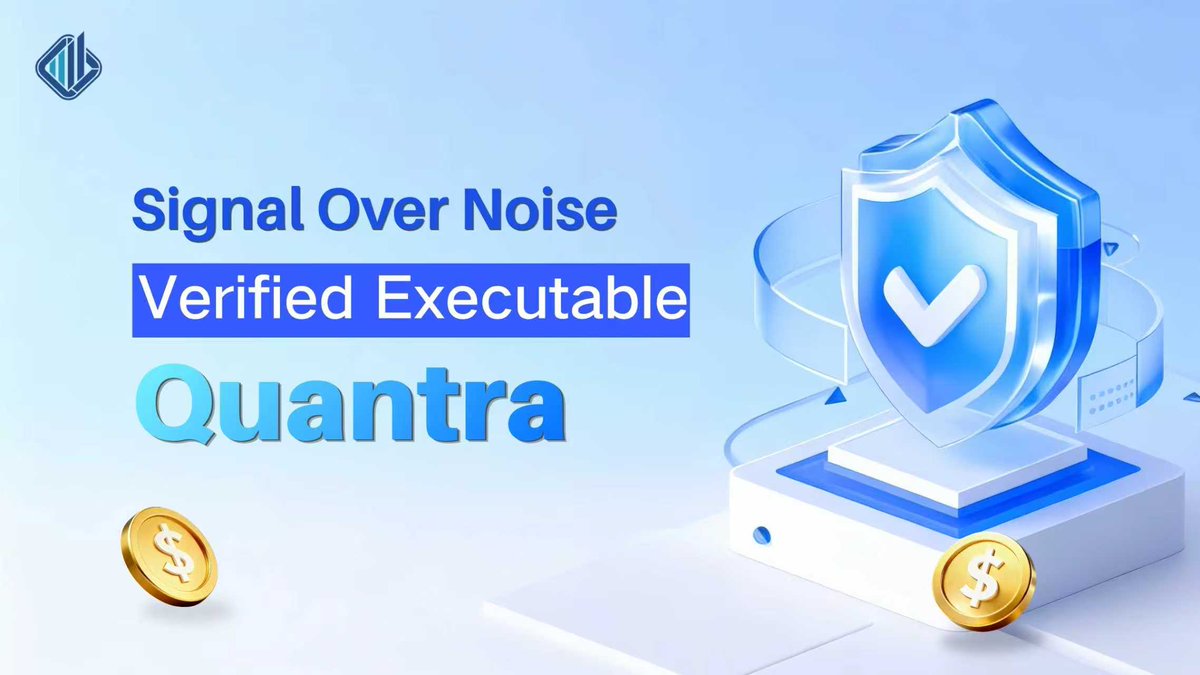 Signal Over Noise

Verified Executable

Quantra

$

$